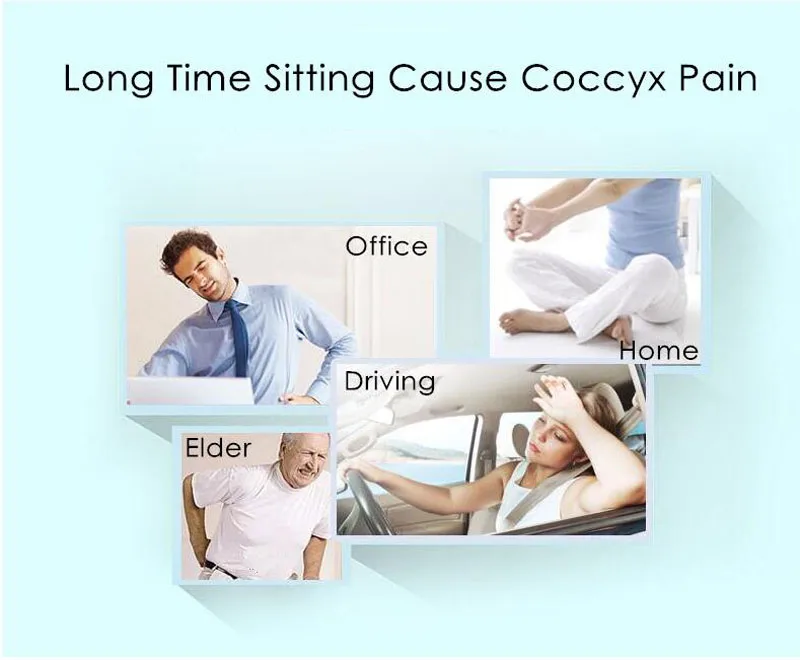 Long Time Sitting Cause Coccyx Pain

Office

Home

Driving

Elder